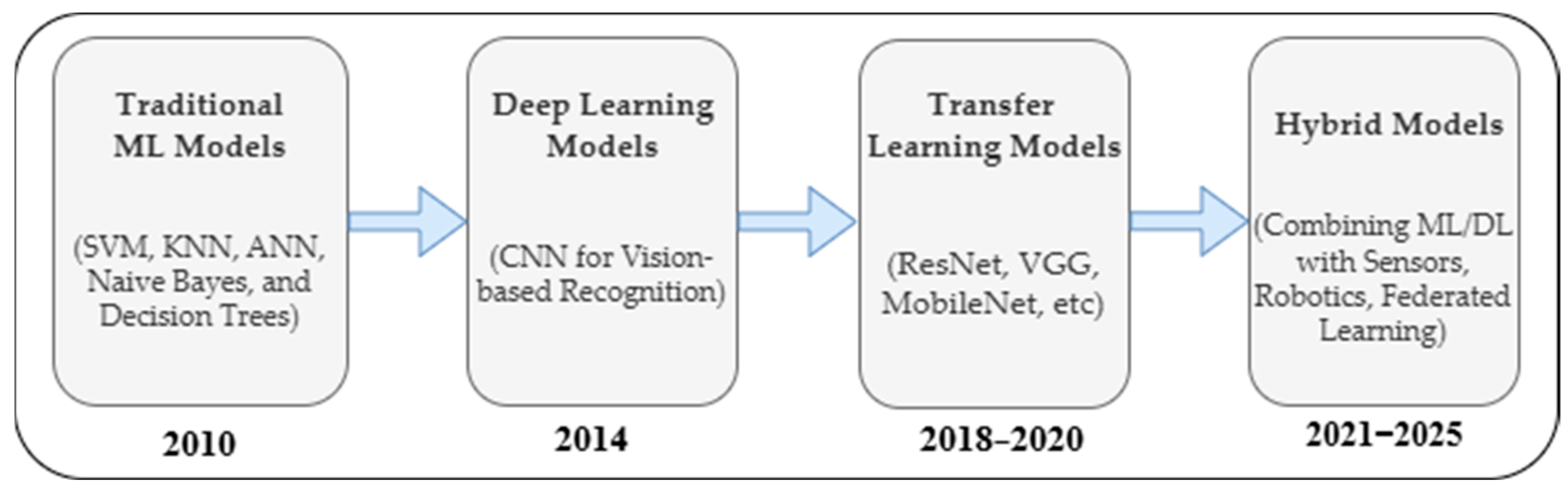 Traditional ML Models

(SVM, KNN, ANN, Naive Bayes, and Decision Trees)

2010

Deep Learning Models

(CNN for Vision-based Recognition)

2014

Transfer Learning Models

(ResNet, VGG, MobileNet, etc)

2018–2020

Hybrid Models

(Combining ML/DL with Sensors, Robotics, Federated Learning)

2021–2025